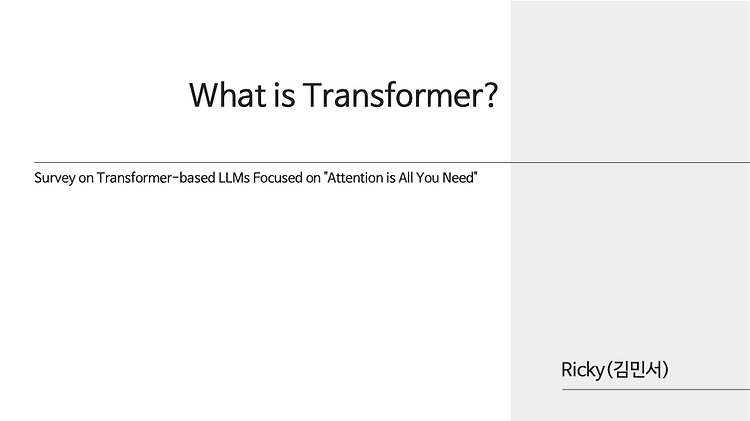 What is Transformer?

Survey on Transformer-based LLMs Focused on "Attention is All You Need"

Ricky(김민서)